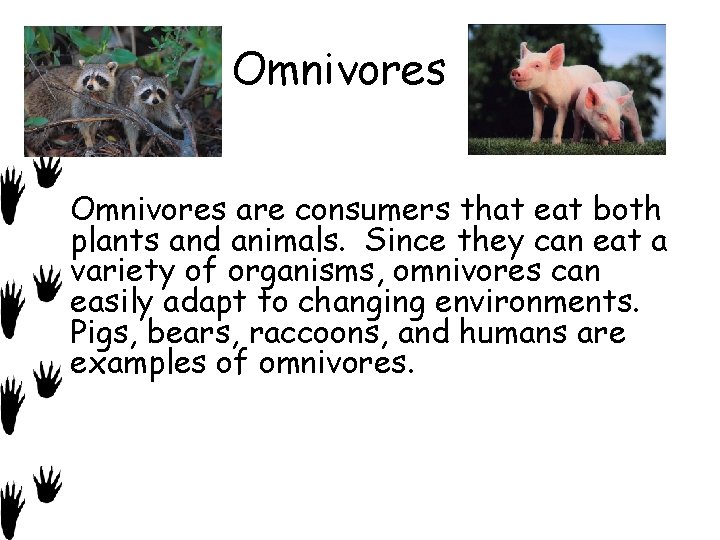 Omnivores

Omnivores are consumers that eat both plants and animals. Since they can eat a variety of organisms, omnivores can easily adapt to changing environments. Pigs, bears, raccoons, and humans are examples of omnivores.